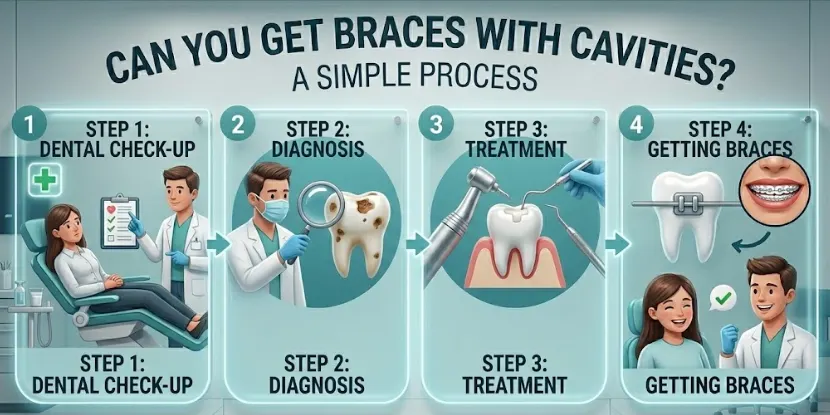 CAN YOU GET BRACES WITH CAVITIES?
A SIMPLE PROCESS

1
STEP 1:
DENTAL CHECK-UP

STEP 1:
DENTAL CHECK-UP

2
STEP 2:
DIAGNOSIS

STEP 2:
DIAGNOSIS

3
STEP 3:
TREATMENT

STEP 3:
TREATMENT

4
STEP 4:
GETTING BRACES

GETTING BRACES